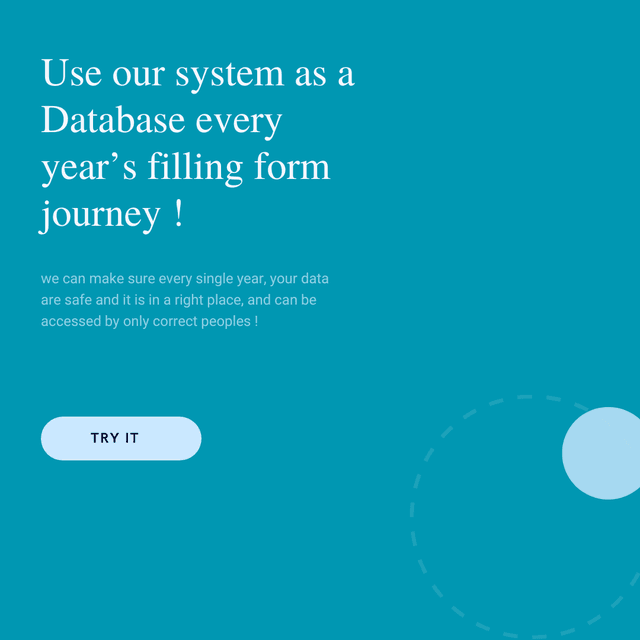 Use our system as a Database every year’s filling form journey !

we can make sure every single year, your data are safe and it is in a right place, and can be accessed by only correct peoples !

TRY IT